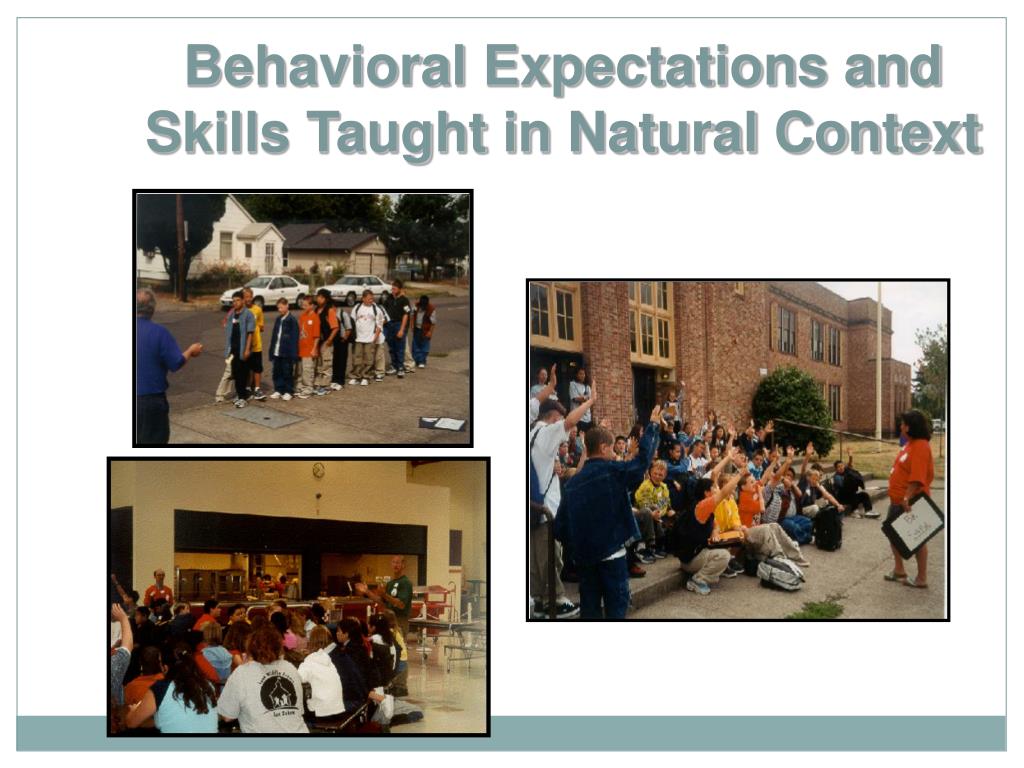 Behavioral Expectations and Skills Taught in Natural Context